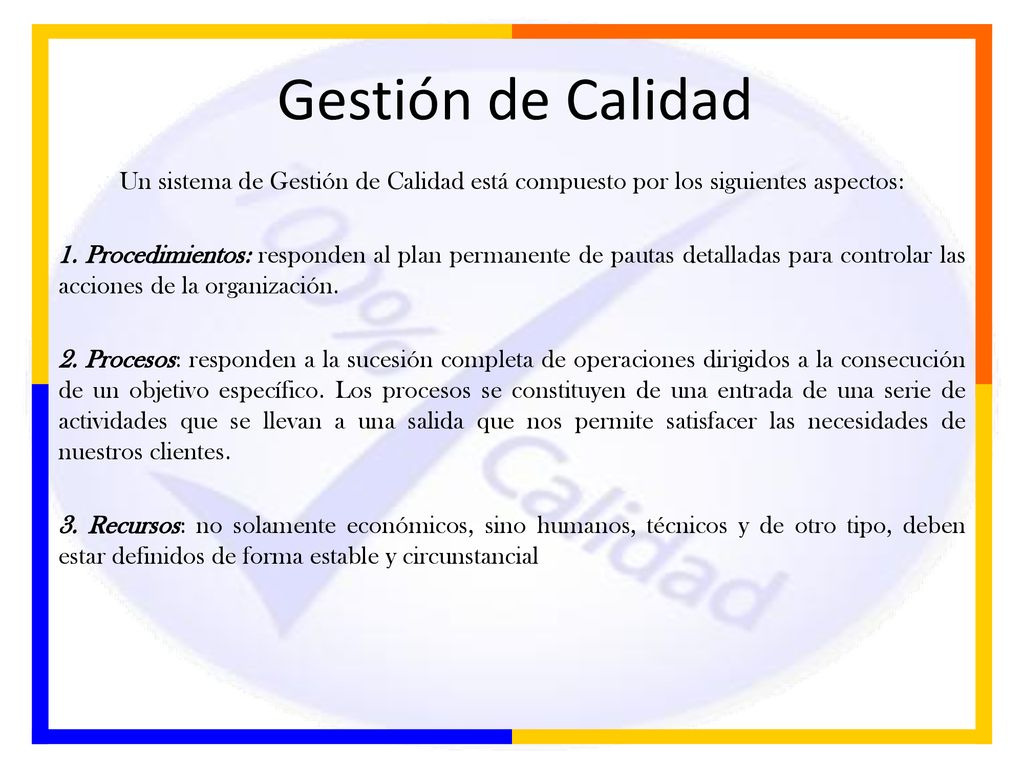 Gestión de Calidad

Un sistema de Gestión de Calidad está compuesto por los siguientes aspectos:

1. Procedimientos: responden al plan permanente de pautas detalladas para controlar las acciones de la organización.

2. Procesos: responden a la sucesión completa de operaciones dirigidos a la consecución de un objetivo específico. Los procesos se constituyen de una entrada de una serie de actividades que se llevan a una salida que nos permite satisfacer las necesidades de nuestros clientes.

3. Recursos: no solamente económicos, sino humanos, técnicos y de otro tipo, deben estar definidos de forma estable y circunstancial

100% Calidad